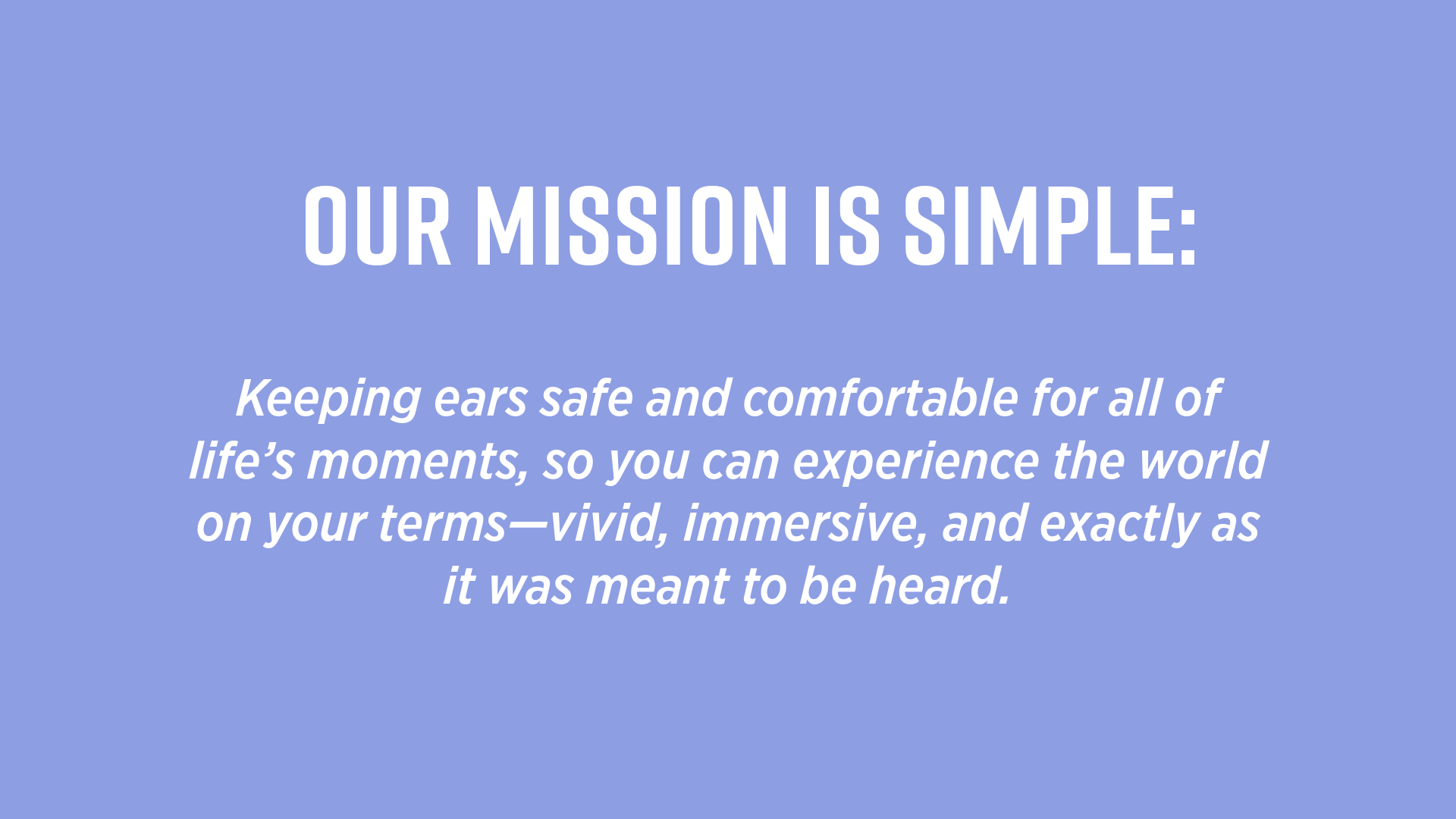 OUR MISSION IS SIMPLE:

Keeping ears safe and comfortable for all of life’s moments, so you can experience the world on your terms—vivid, immersive, and exactly as it was meant to be heard.